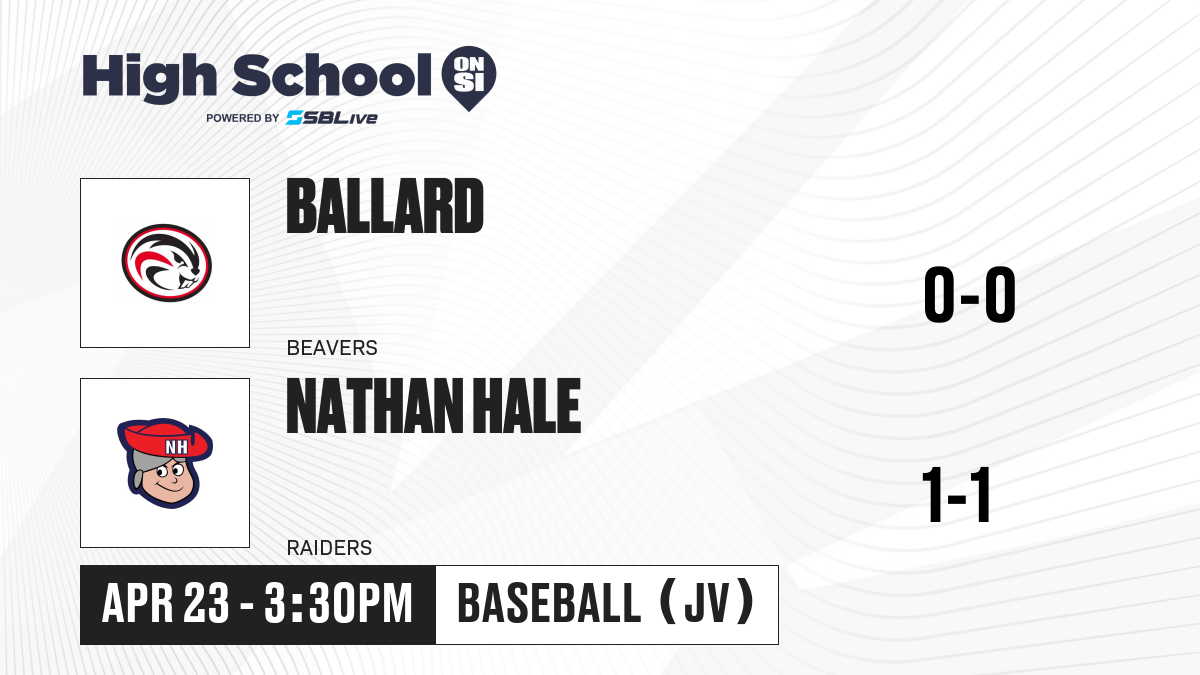 High School ON SI
POWERED BY SBLive

BALLARD
BEAVERS
0-0

NH
NATHAN HALE
RAIDERS
1-1

APR 23 - 3:30PM
BASEBALL (JV)